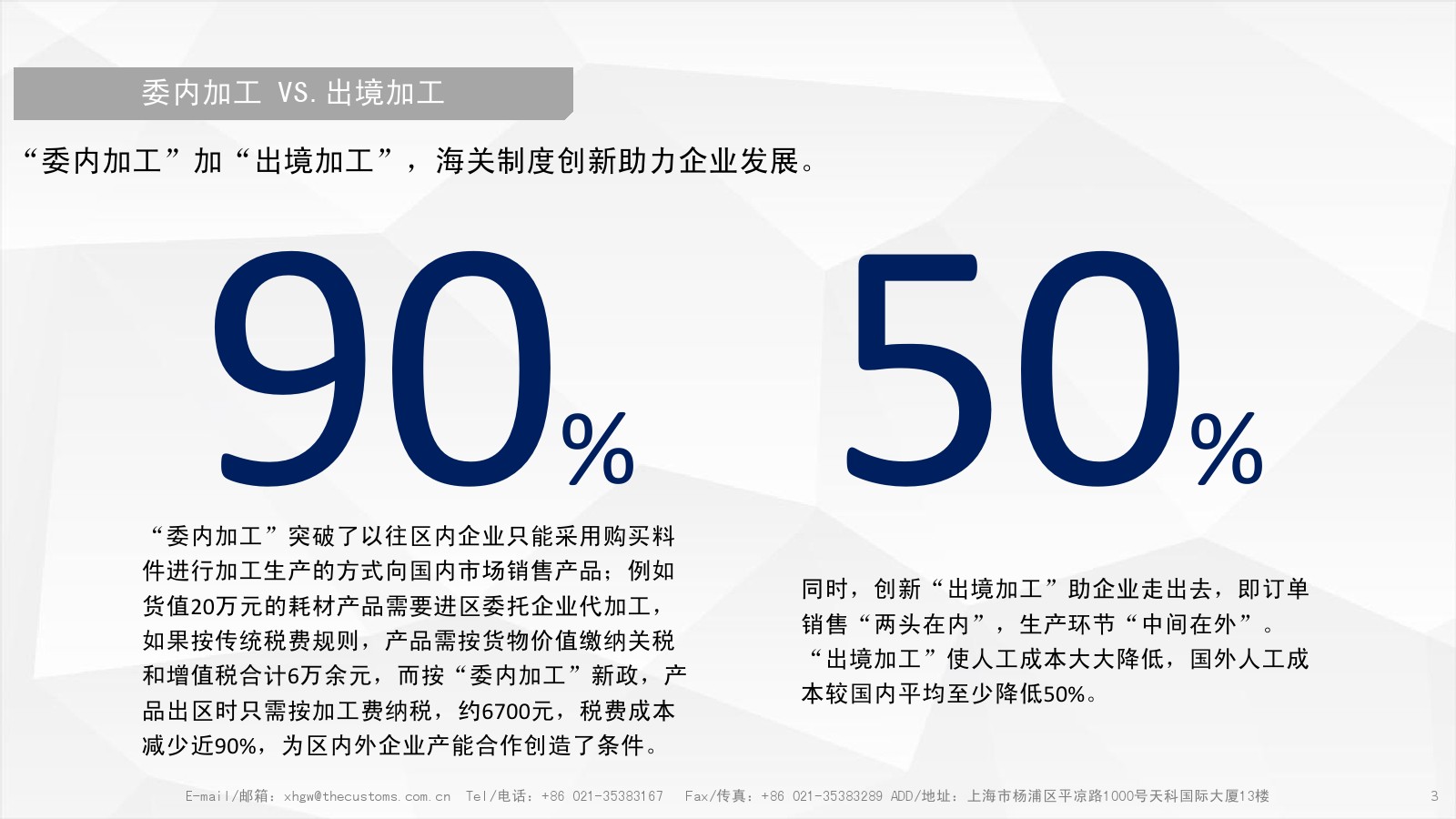 委内加工 VS.出境加工

“委内加工”加“出境加工”，海关制度创新助力企业发展。

90%

“委内加工”突破了以往区内企业只能采用购买料件进行加工生产的方式向国内市场销售产品；例如货值20万元的耗材产品需要进区委托企业代加工，如果按传统税费规则，产品需按货物价值缴纳关税和增值税合计6万余元，而按“委内加工”新政，产品出区时只需按加工费纳税，约6700元，税费成本减少近90%，为区内外企业产能合作创造了条件。

50%

同时，创新“出境加工”助企业走出去，即订单销售“两头在内”，生产环节“中间在外”。“出境加工”使人工成本大大降低，国外人工成本较国内平均至少降低50%。

E-mail/邮箱：xhgw@thecustoms.com.cn Tel/电话：+86 021-35383167 Fax/传真：+86 021-35383289 ADD/地址：上海市杨浦区平凉路1000号天科国际大厦13楼

3